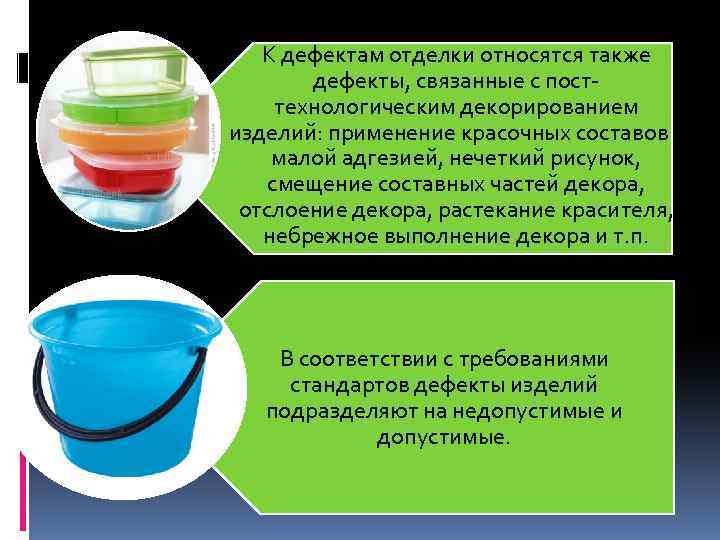 К дефектам отделки относятся также дефекты, связанные с пост-технологическим декорированием изделий: применение красочных составов малой адгезией, нечеткий рисунок, смещение составных частей декора, отслоение декора, растекание красителя, небрежное выполнение декора и т.п.

В соответствии с требованиями стандартов дефекты изделий подразделяют на недопустимые и допустимые.